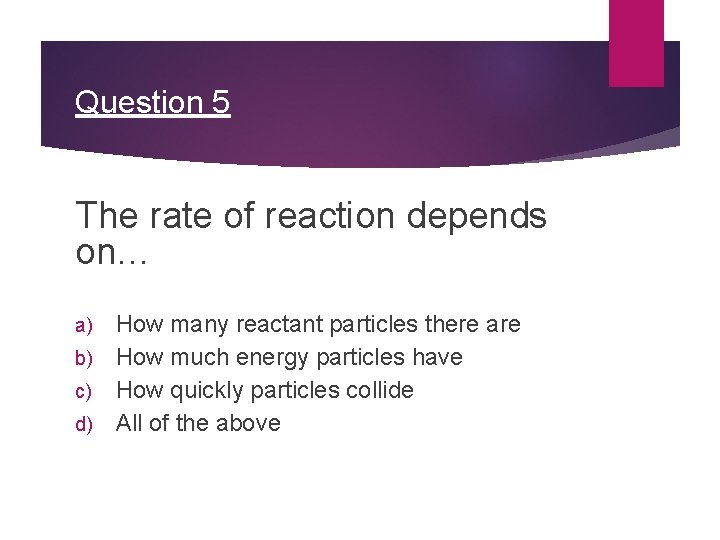 Question 5

The rate of reaction depends on…

a) How many reactant particles there are
b) How much energy particles have
c) How quickly particles collide
d) All of the above